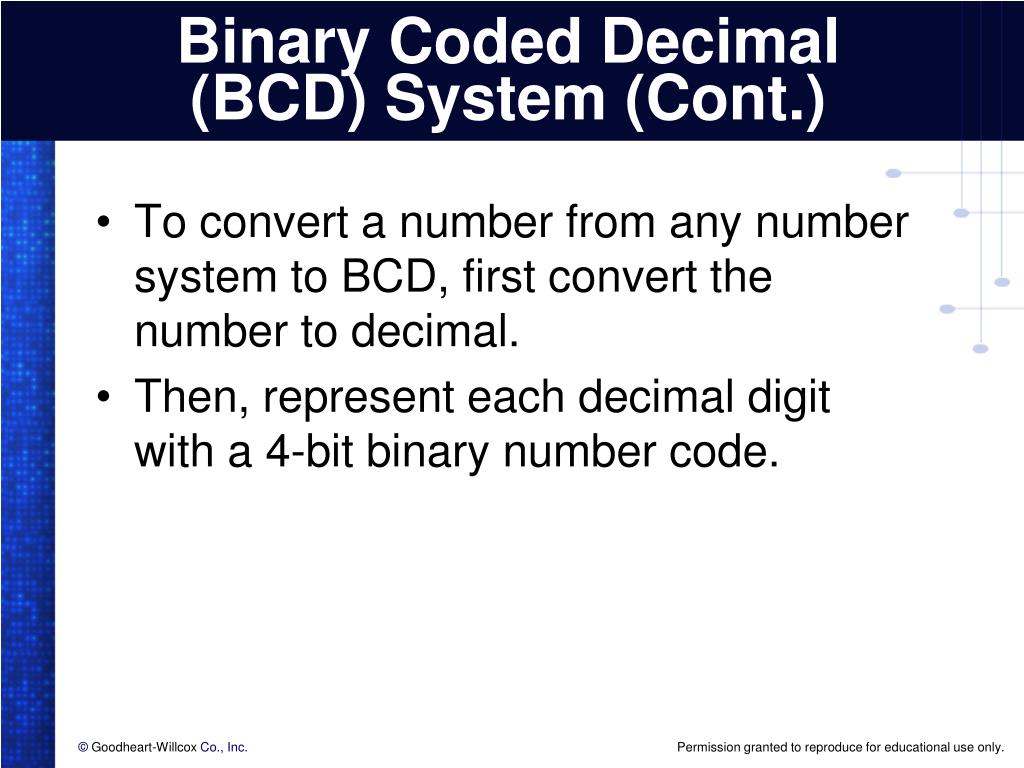 Binary Coded Decimal (BCD) System (Cont.)

• To convert a number from any number system to BCD, first convert the number to decimal.
• Then, represent each decimal digit with a 4-bit binary number code.

© Goodheart-Willcox Co., Inc.

Permission granted to reproduce for educational use only.